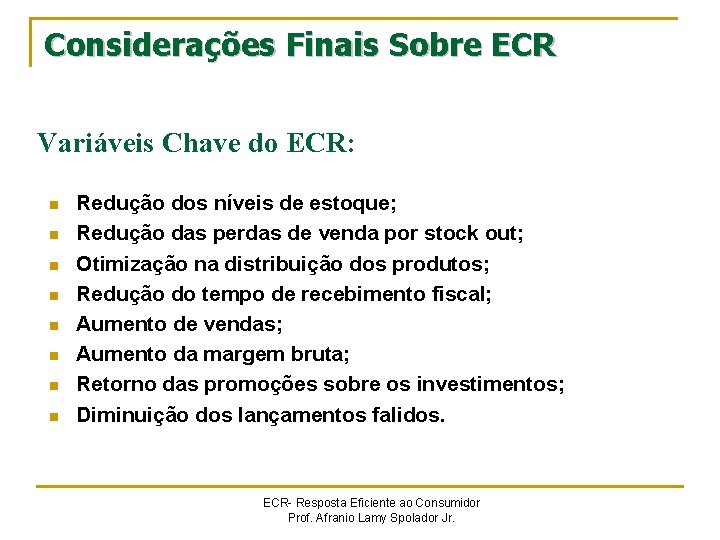 Considerações Finais Sobre ECR

Variáveis Chave do ECR:

- Redução dos níveis de estoque;
- Redução das perdas de venda por stock out;
- Otimização na distribuição dos produtos;
- Redução do tempo de recebimento fiscal;
- Aumento de vendas;
- Aumento da margem bruta;
- Retorno das promoções sobre os investimentos;
- Diminuição dos lançamentos falidos.

ECR- Resposta Eficiente ao Consumidor
Prof. Afranio Lamy Spolador Jr.